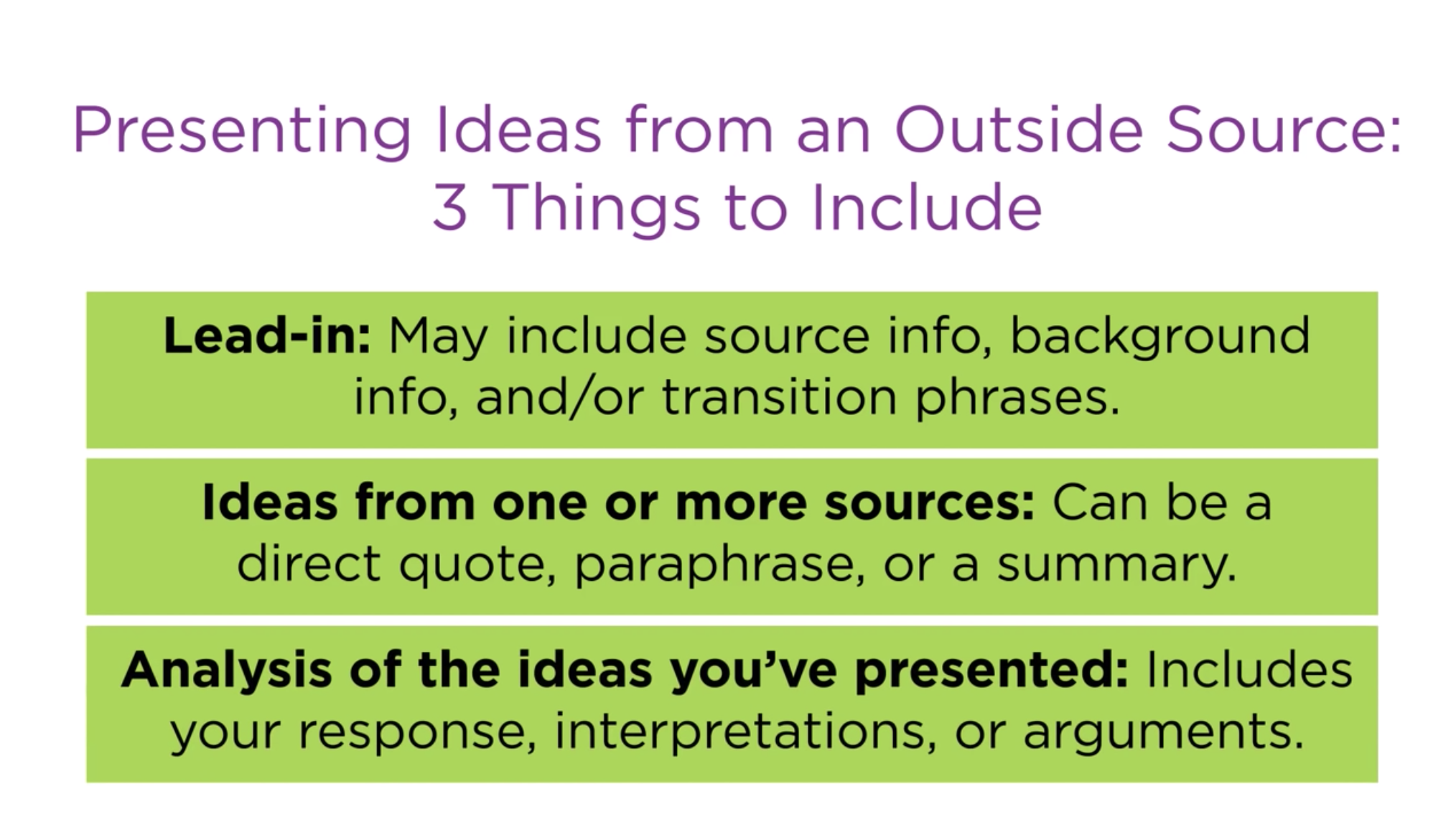 Presenting Ideas from an Outside Source:
3 Things to Include

Lead-in: May include source info, background info, and/or transition phrases.

Ideas from one or more sources: Can be a direct quote, paraphrase, or a summary.

Analysis of the ideas you've presented: Includes your response, interpretations, or arguments.